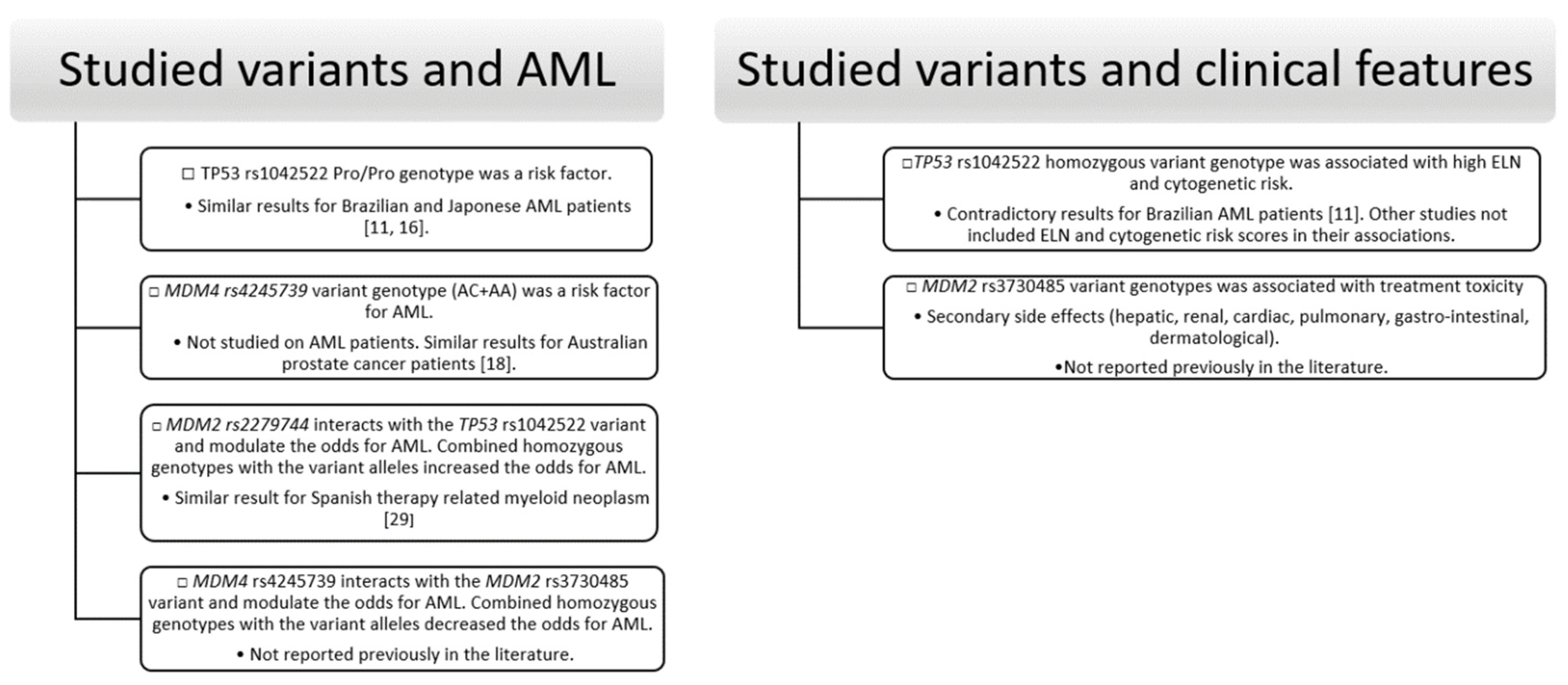 Studied variants and AML

□ TP53 rs1042522 Pro/Pro genotype was a risk factor.

• Similar results for Brazilian and Japonese AML patients [11, 16].

□ MDM4 rs4245739 variant genotype (AC+AA) was a risk factor for AML.

• Not studied on AML patients. Similar results for Australian prostate cancer patients [18].

□ MDM2 rs2279744 interacts with the TP53 rs1042522 variant and modulate the odds for AML. Combined homozygous genotypes with the variant alleles increased the odds for AML.

• Similar result for Spanish therapy related myeloid neoplasm [29]

□ MDM4 rs4245739 interacts with the MDM2 rs3730485 variant and modulate the odds for AML. Combined homozygous genotypes with the variant alleles decreased the odds for AML.

• Not reported previously in the literature.

Studied variants and clinical features

□TP53 rs1042522 homozygous variant genotype was associated with high ELN and cytogenetic risk.

• Contradictory results for Brazilian AML patients [11]. Other studies not included ELN and cytogenetic risk scores in their associations.

□ MDM2 rs3730485 variant genotypes was associated with treatment toxicity

• Secondary side effects (hepatic, renal, cardiac, pulmonary, gastro-intestinal, dermatological).

•Not reported previously in the literature.